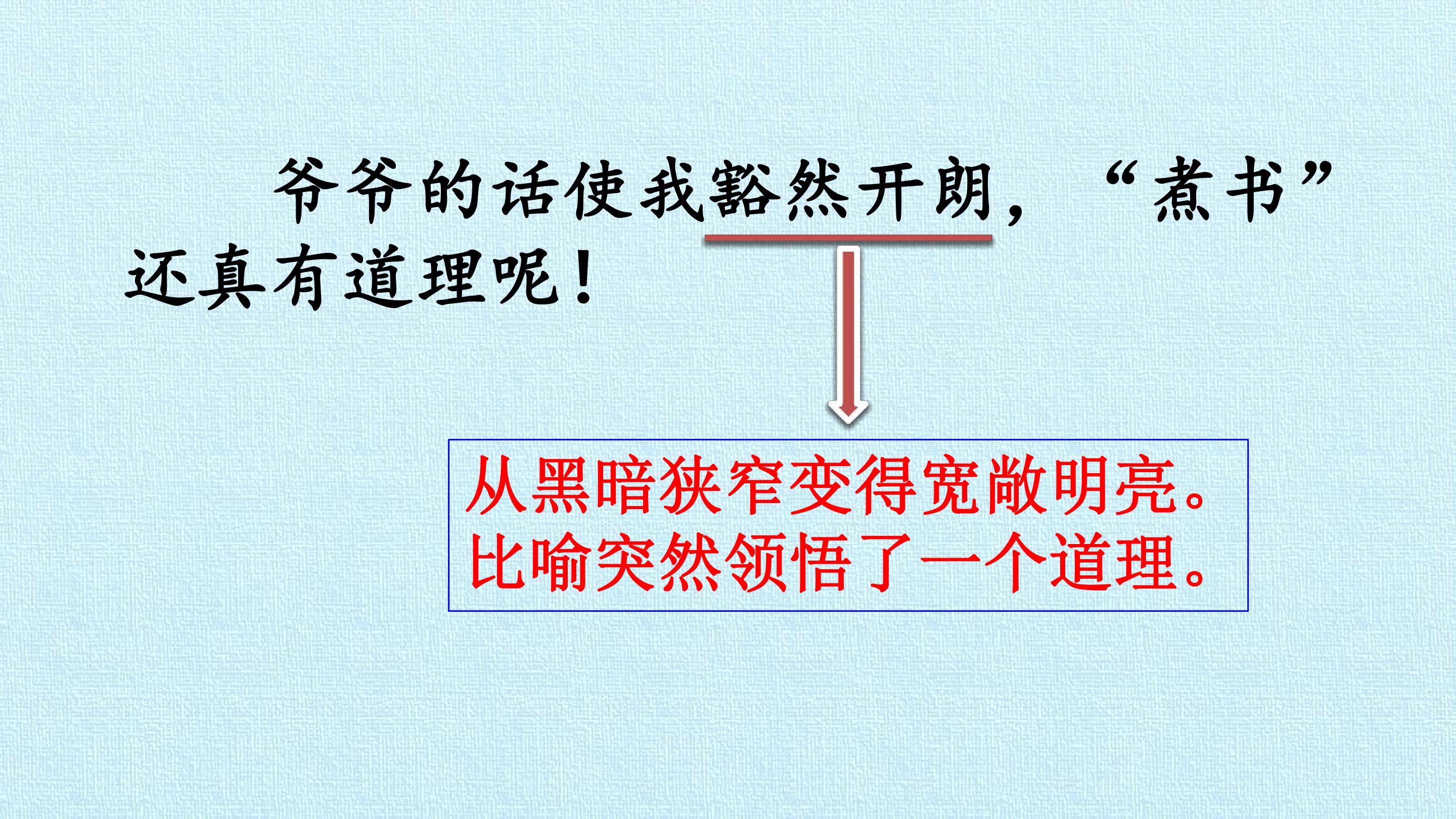 爷爷的话使我豁然开朗，“煮书”还真有道理呢！

从黑暗狭窄变得宽敞明亮。
比喻突然领悟了一个道理。